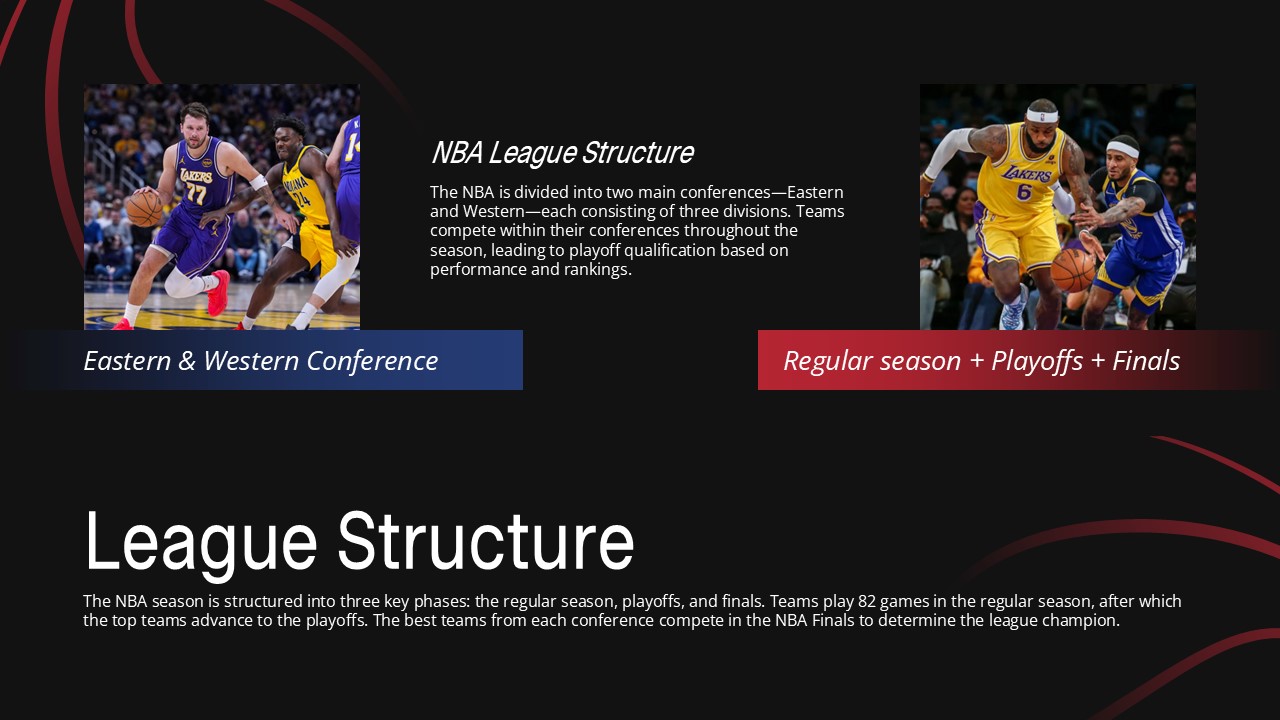 NBA League Structure

The NBA is divided into two main conferences—Eastern and Western—each consisting of three divisions. Teams compete within their conferences throughout the season, leading to playoff qualification based on performance and rankings.

Eastern & Western Conference

Regular season + Playoffs + Finals

League Structure

The NBA season is structured into three key phases: the regular season, playoffs, and finals. Teams play 82 games in the regular season, after which the top teams advance to the playoffs. The best teams from each conference compete in the NBA Finals to determine the league champion.